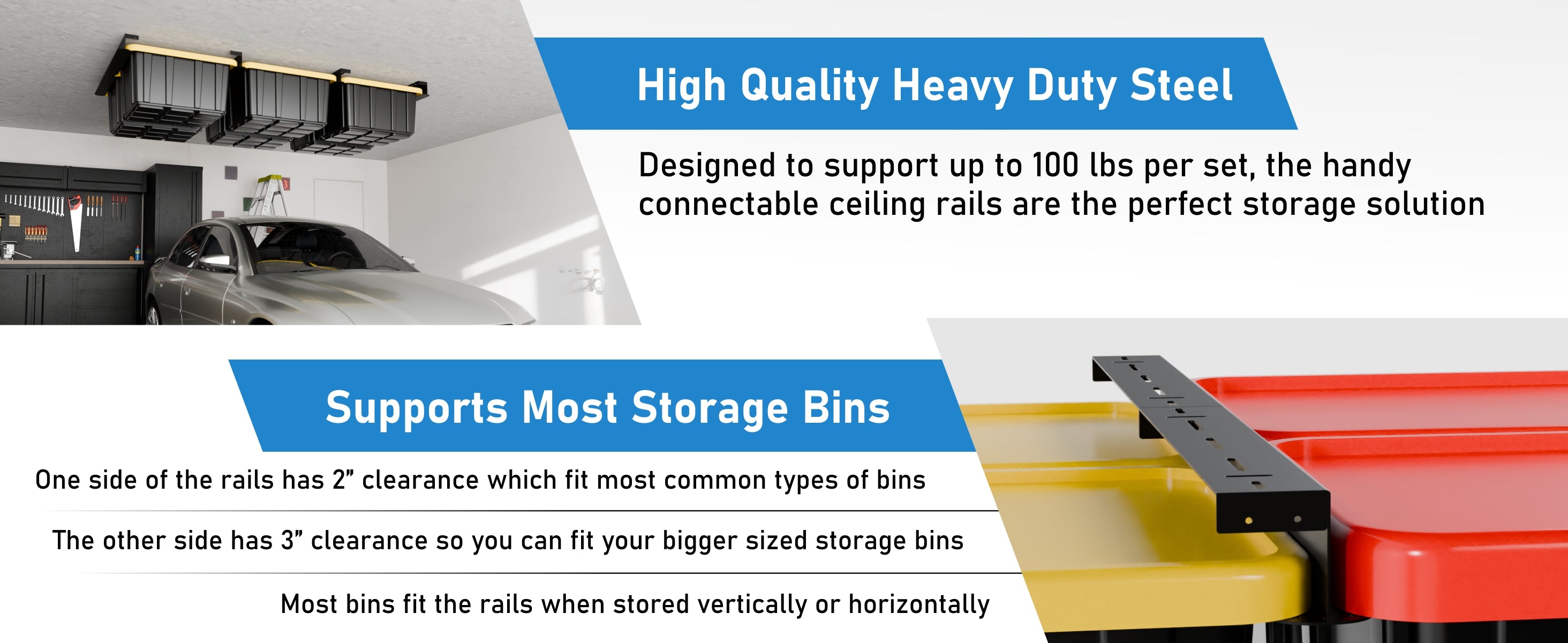 High Quality Heavy Duty Steel

Designed to support up to 100 lbs per set, the handy connectable ceiling rails are the perfect storage solution

Supports Most Storage Bins

One side of the rails has 2” clearance which fit most common types of bins

The other side has 3” clearance so you can fit your bigger sized storage bins

Most bins fit the rails when stored vertically or horizontally